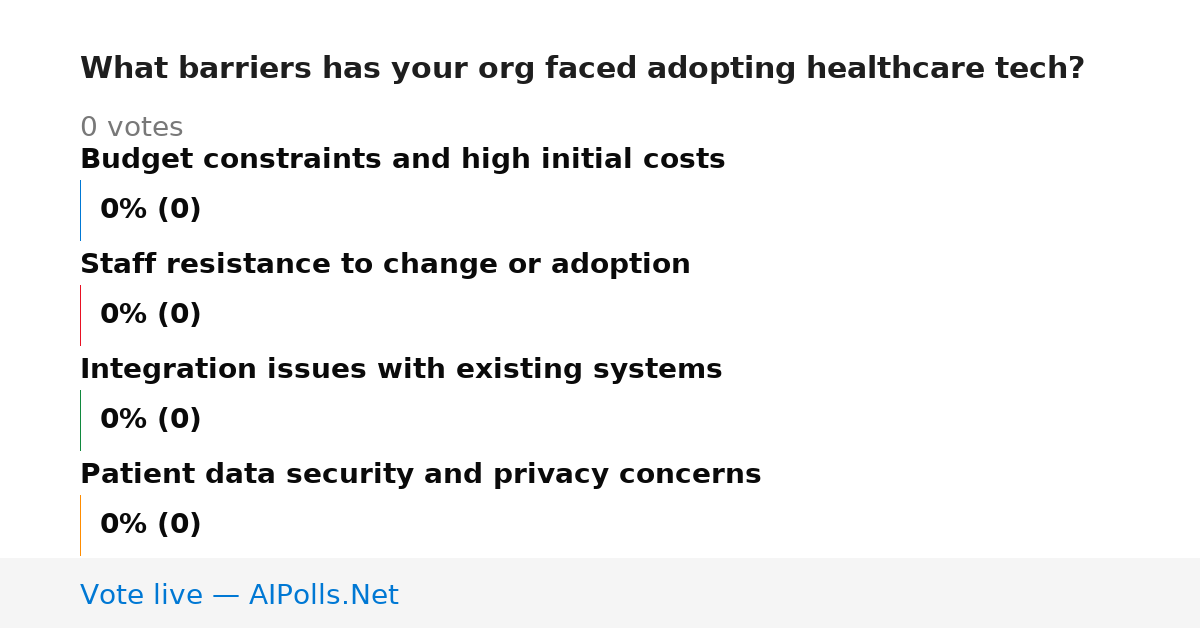 What barriers has your org faced adopting healthcare tech?

0 votes

Budget constraints and high initial costs

0% (0)

Staff resistance to change or adoption

0% (0)

Integration issues with existing systems

0% (0)

Patient data security and privacy concerns

0% (0)

Vote live — AIPolls.Net